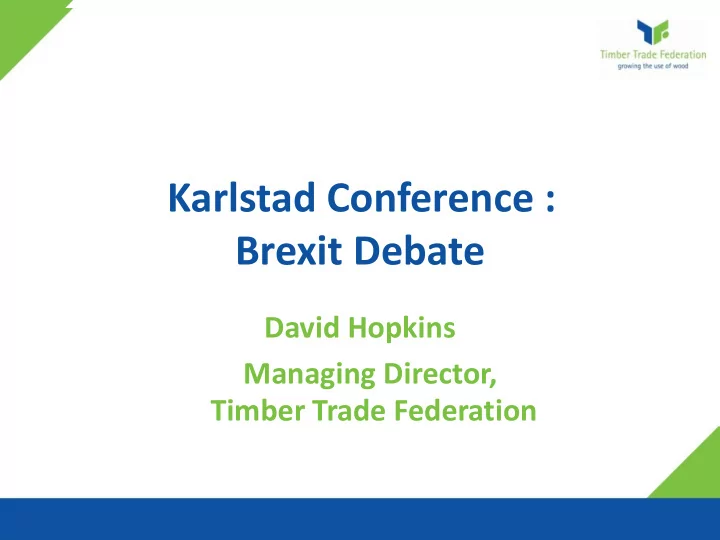 Timber Trade Federation
growing the use of wood

Karlstad Conference :
Brexit Debate

David Hopkins

Managing Director,
Timber Trade Federation